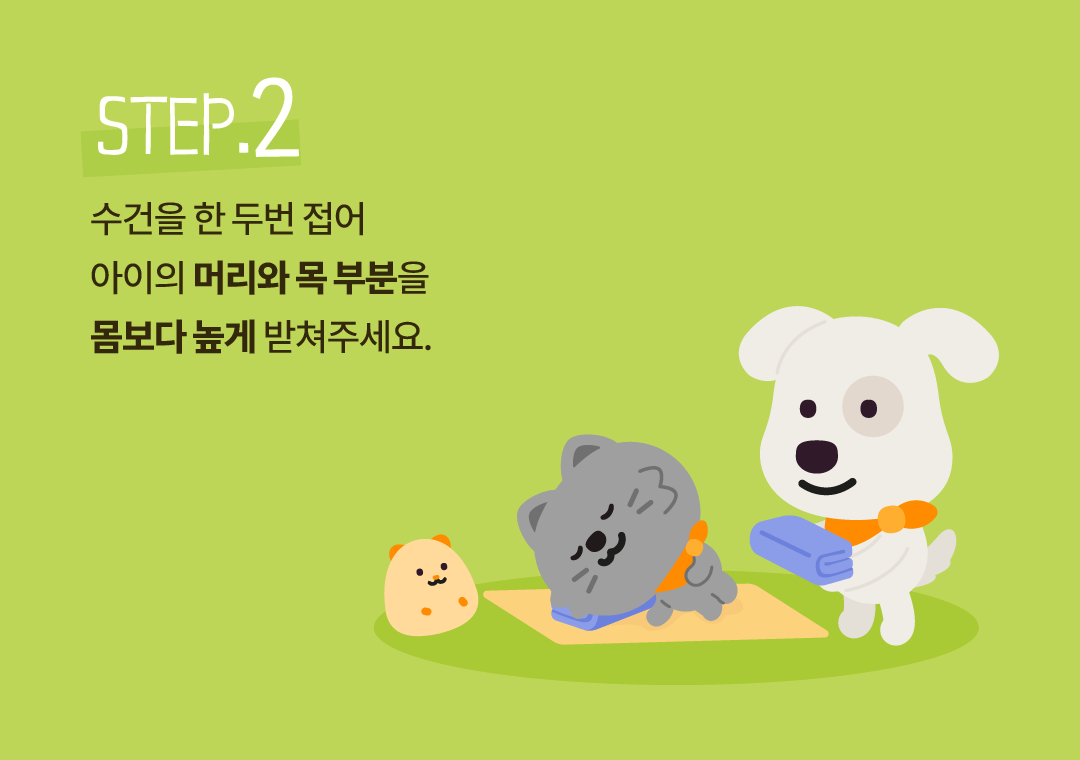 STEP.2

수건을 한 두번 접어
아이의 머리와 목 부분을
몸보다 높게 받쳐주세요.